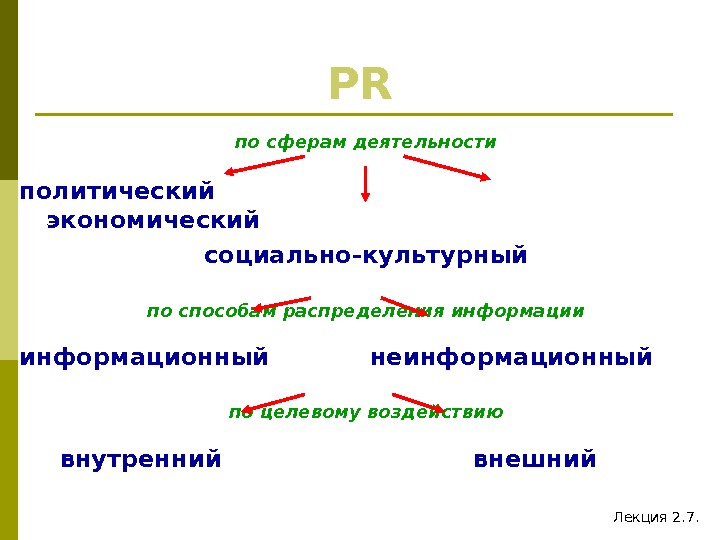 PR

по сферам деятельности

политический
экономический
социально-культурный

по способам распределения информации

информационный неинформационный

по целевому воздействию

внутренний внешний

Лекция 2.7.